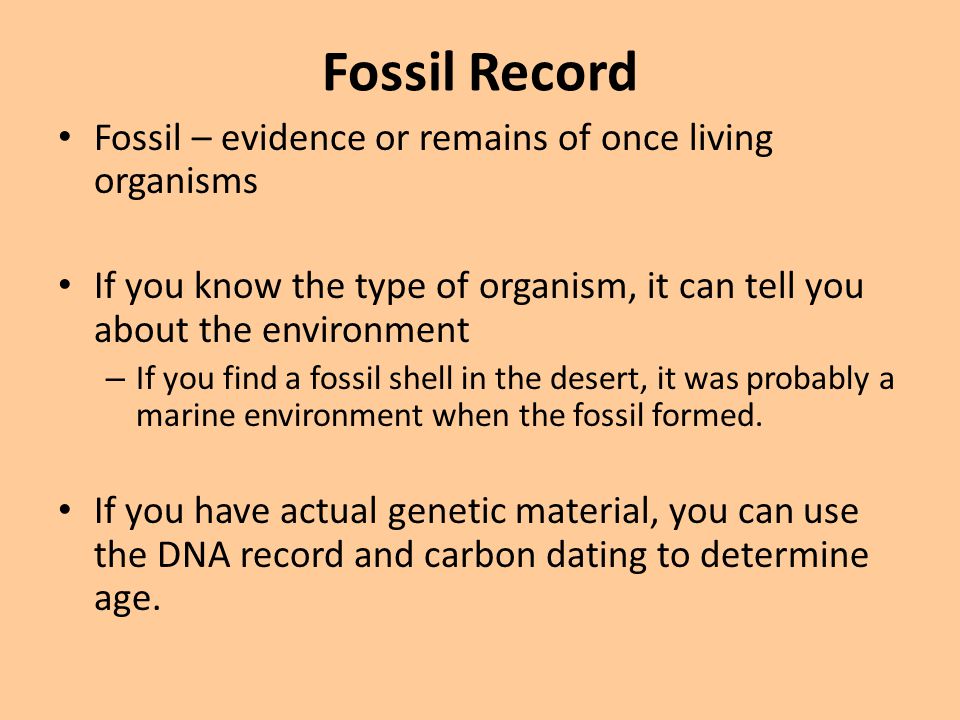 Fossil Record

• Fossil – evidence or remains of once living organisms

• If you know the type of organism, it can tell you about the environment
– If you find a fossil shell in the desert, it was probably a marine environment when the fossil formed.

• If you have actual genetic material, you can use the DNA record and carbon dating to determine age.